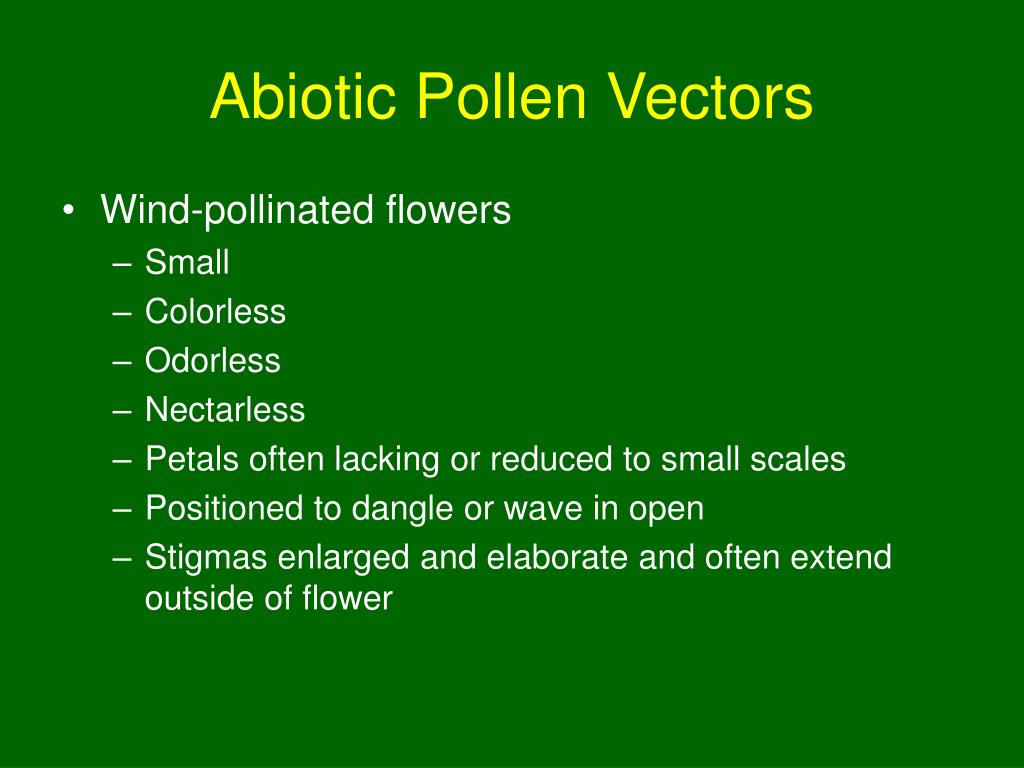 Abiotic Pollen Vectors

• Wind-pollinated flowers
– Small
– Colorless
– Odorless
– Nectarless
– Petals often lacking or reduced to small scales
– Positioned to dangle or wave in open
– Stigmas enlarged and elaborate and often extend outside of flower